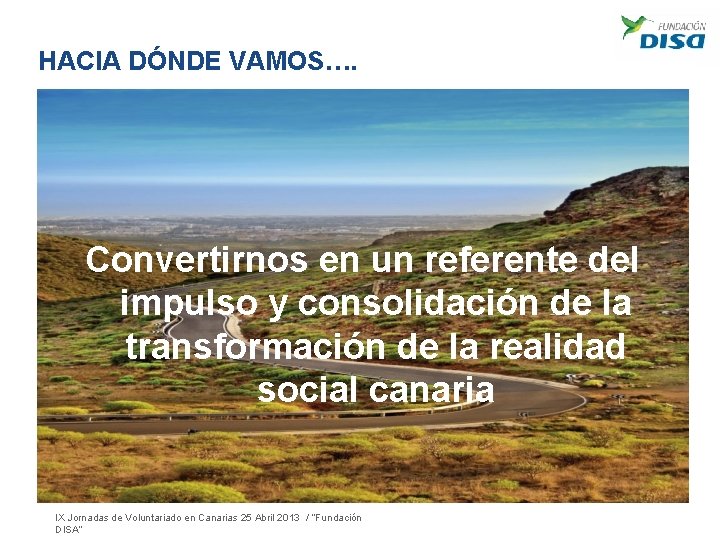 FUNDACIÓN DISA

HACIA DÓNDE VAMOS….

Convertirnos en un referente del impulso y consolidación de la transformación de la realidad social canaria

IX Jornadas de Voluntariado en Canarias 25 Abril 2013 / "Fundación DISA"